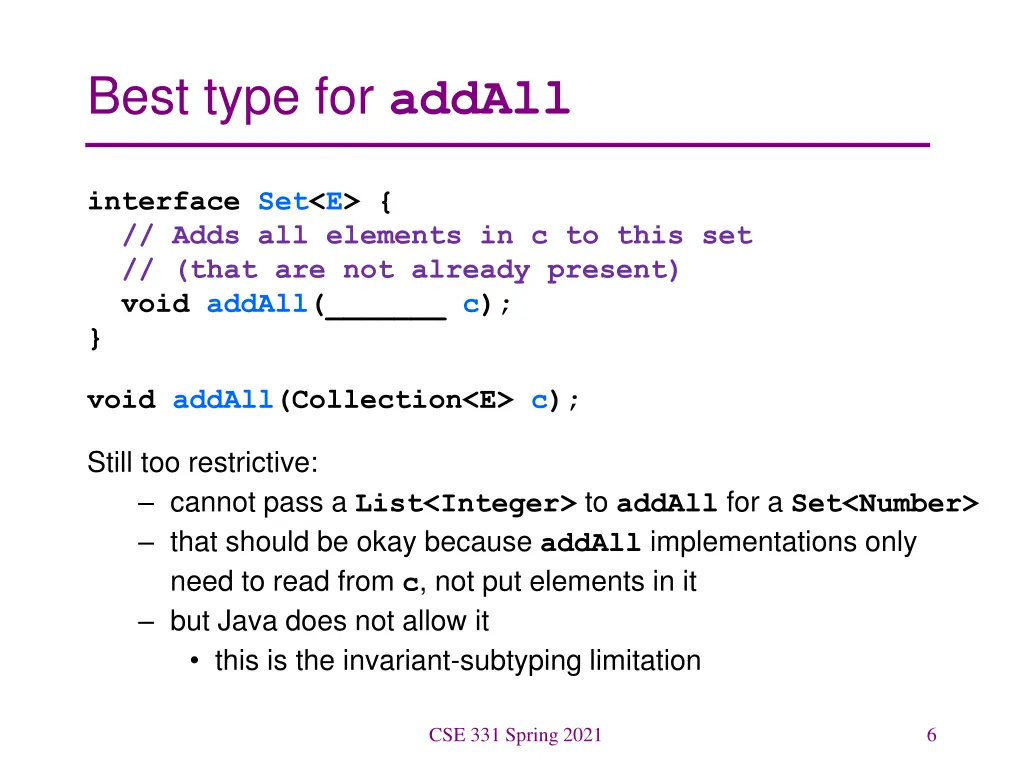 Best type for addAll

interface Set<E> {
  // Adds all elements in c to this set
  // (that are not already present)
  void addAll(_______ c);
}

void addAll(Collection<E> c);

Still too restrictive:
– cannot pass a List<Integer> to addAll for a Set<Number>
– that should be okay because addAll implementations only need to read from c, not put elements in it
– but Java does not allow it
  • this is the invariant-subtyping limitation

CSE 331 Spring 2021

6